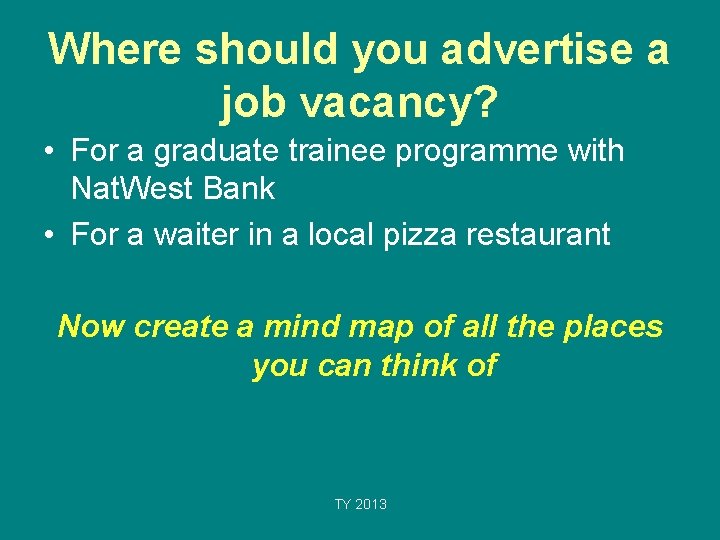 Where should you advertise a job vacancy?

• For a graduate trainee programme with NatWest Bank
• For a waiter in a local pizza restaurant

Now create a mind map of all the places you can think of

TY 2013